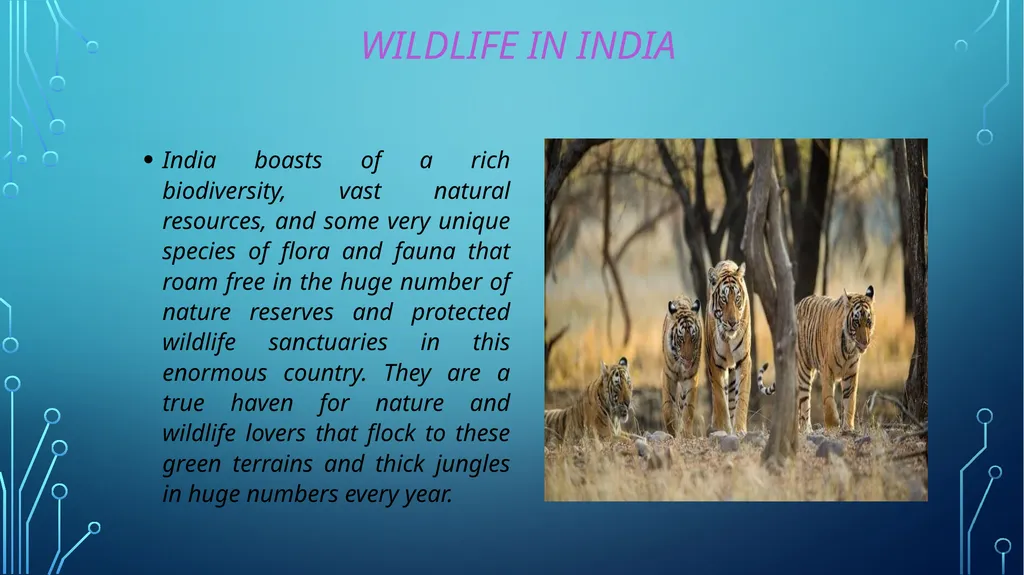 WILDLIFE IN INDIA

• India boasts of a rich biodiversity, vast natural resources, and some very unique species of flora and fauna that roam free in the huge number of nature reserves and protected wildlife sanctuaries in this enormous country. They are a true haven for nature and wildlife lovers that flock to these green terrains and thick jungles in huge numbers every year.